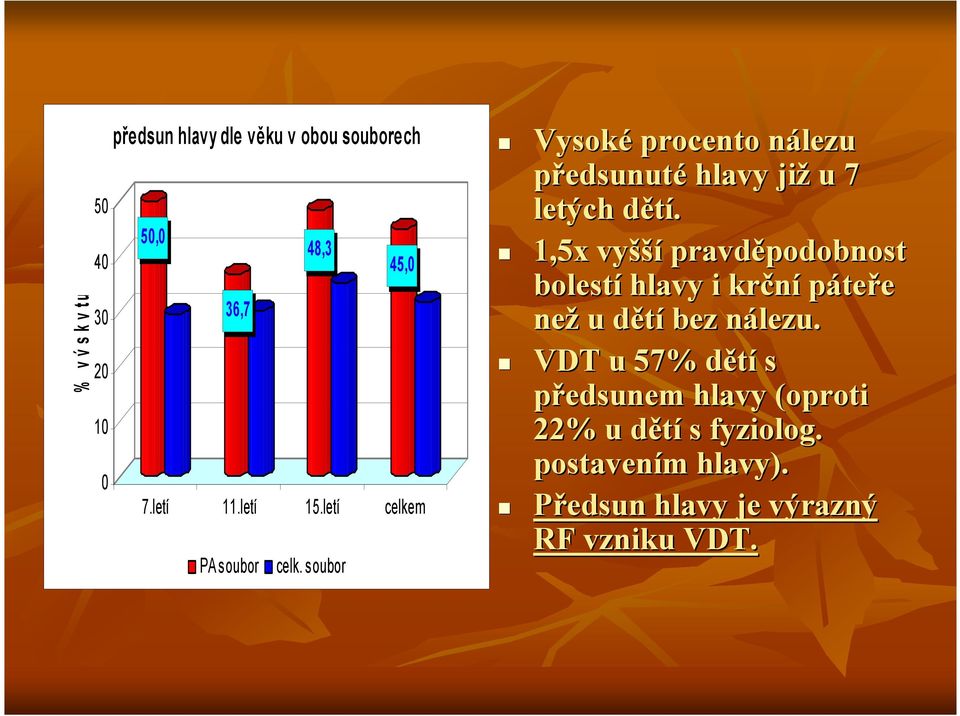 předsun hlavy dle věku v obou souborech

% výskytu

50
40
30
20
10
0

50,0
36,7
48,3
45,0

7.letí
11.letí
15.letí
celkem

PA soubor
celk. soubor

Vysoké procento nálezu předsunuté hlavy již u 7 letých dětí.

1,5x vyšší pravděpodobnost bolestí hlavy i krční páteře než u dětí bez nálezu.

VDT u 57% dětí s předsunem hlavy (oproti 22% u dětí s fyziolog. postavením hlavy).

Předsun hlavy je výrazný RF vzniku VDT.